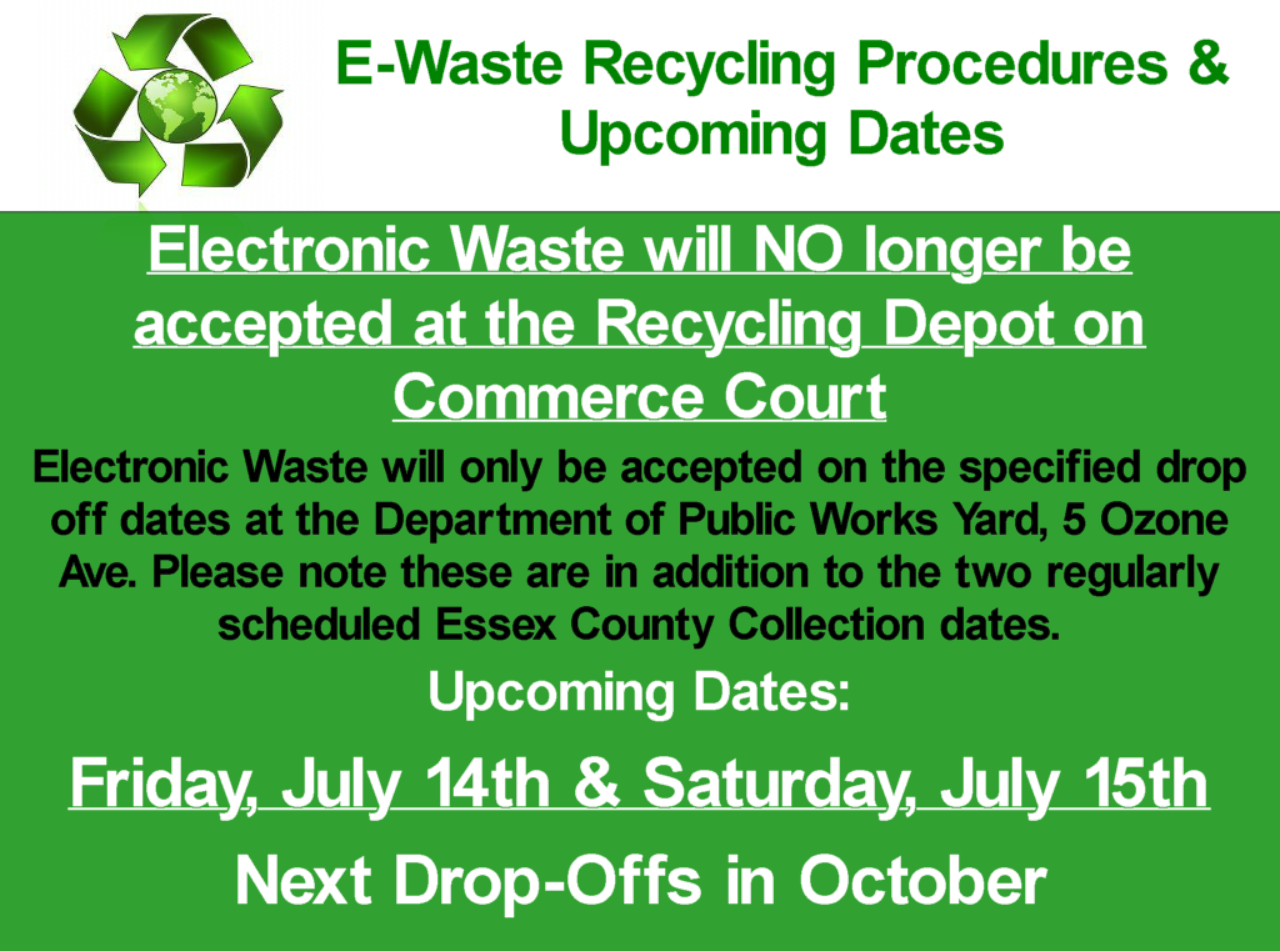 E-Waste Recycling Procedures & Upcoming Dates

Electronic Waste will NO longer be accepted at the Recycling Depot on Commerce Court

Electronic Waste will only be accepted on the specified drop off dates at the Department of Public Works Yard, 5 Ozone Ave. Please note these are in addition to the two regularly scheduled Essex County Collection dates.

Upcoming Dates:

Friday, July 14th & Saturday, July 15th

Next Drop-Offs in October